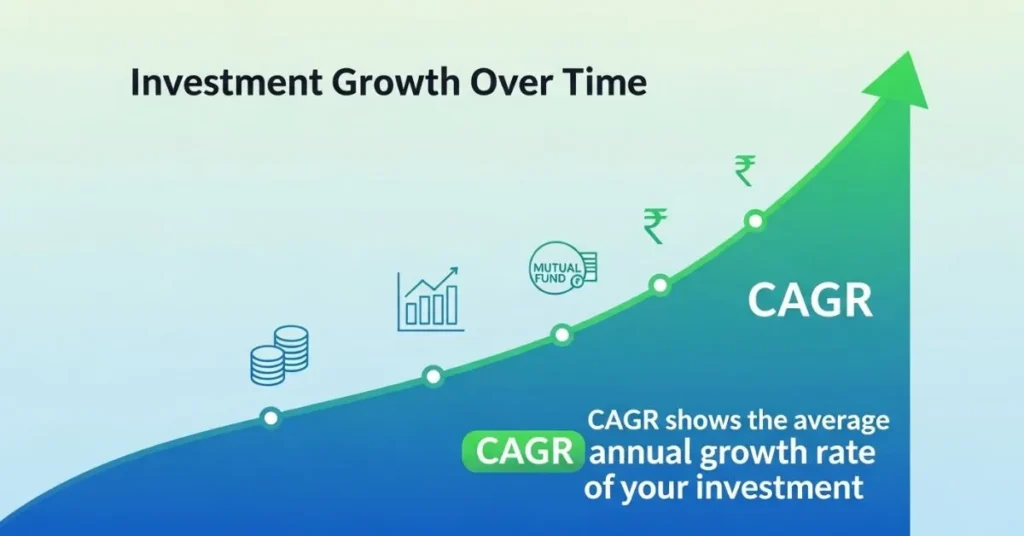 Investment Growth Over Time

MUTUAL FUND

₹

₹

CAGR

CAGR shows the average
CAGR annual growth rate
of your investment